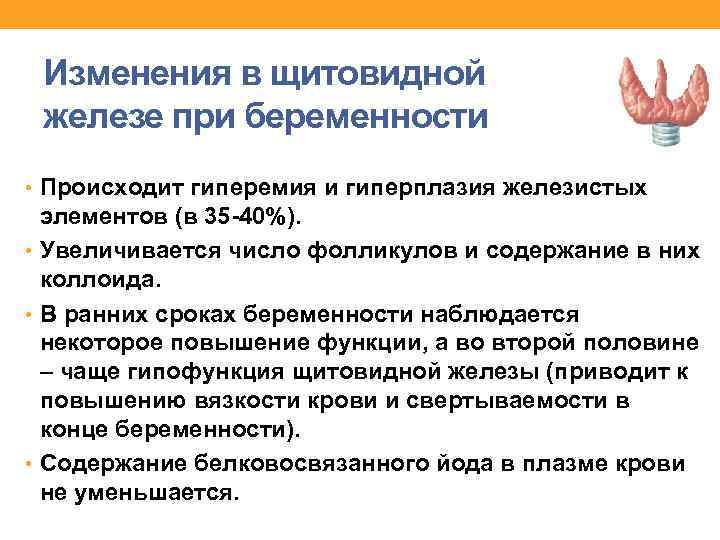 Изменения в щитовидной железе при беременности

• Происходит гиперемия и гиперплазия железистых элементов (в 35-40%).
• Увеличивается число фолликулов и содержание в них коллоида.
• В ранних сроках беременности наблюдается некоторое повышение функции, а во второй половине – чаще гипофункция щитовидной железы (приводит к повышению вязкости крови и свертываемости в конце беременности).
• Содержание белковосвязанного йода в плазме крови не уменьшается.